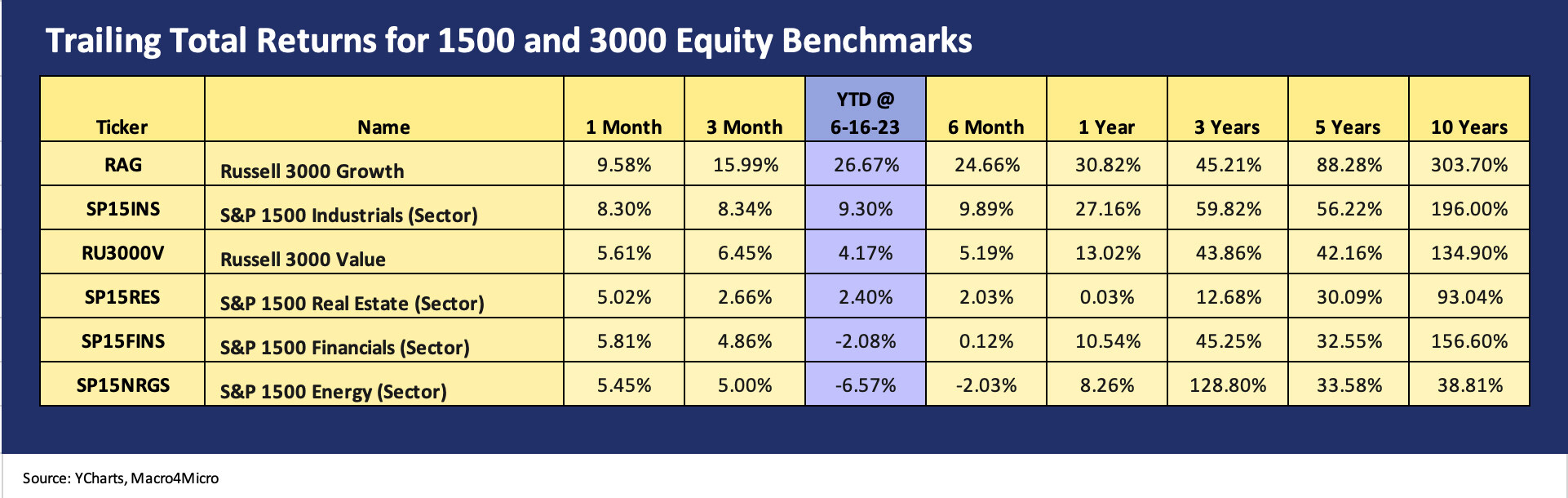 Trailing Total Returns for 1500 and 3000 Equity Benchmarks

| Ticker | Name | 1 Month | 3 Month | YTD @ 6-16-23 | 6 Month | 1 Year | 3 Years | 5 Years | 10 Years |
|---|---|---|---|---|---|---|---|---|---|
| RAG | Russell 3000 Growth | 9.58% | 15.99% | 26.67% | 24.66% | 30.82% | 45.21% | 88.28% | 303.70% |
| SP15INS | S&P 1500 Industrials (Sector) | 8.30% | 8.34% | 9.30% | 9.89% | 27.16% | 59.82% | 56.22% | 196.00% |
| RU3000V | Russell 3000 Value | 5.61% | 6.45% | 4.17% | 5.19% | 13.02% | 43.86% | 42.16% | 134.90% |
| SP15RES | S&P 1500 Real Estate (Sector) | 5.02% | 2.66% | 2.40% | 2.03% | 0.03% | 12.68% | 30.09% | 93.04% |
| SP15FINS | S&P 1500 Financials (Sector) | 5.81% | 4.86% | -2.08% | 0.12% | 10.54% | 45.25% | 32.55% | 156.60% |
| SP15NRGS | S&P 1500 Energy (Sector) | 5.45% | 5.00% | -6.57% | -2.03% | 8.26% | 128.80% | 33.58% | 38.81% |

Source: YCharts, Macro4Micro